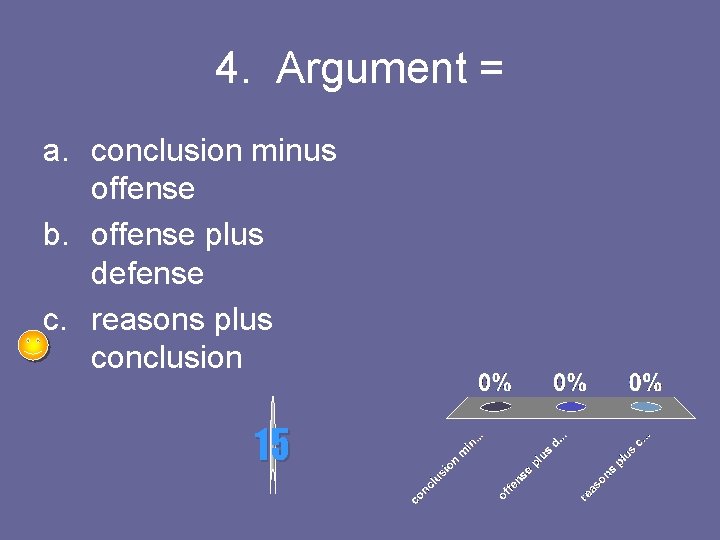 4. Argument =

a. conclusion minus offense
b. offense plus defense
c. reasons plus conclusion

15

0% 0% 0%

conclusion min...
offense plus d...
reasons plus c...